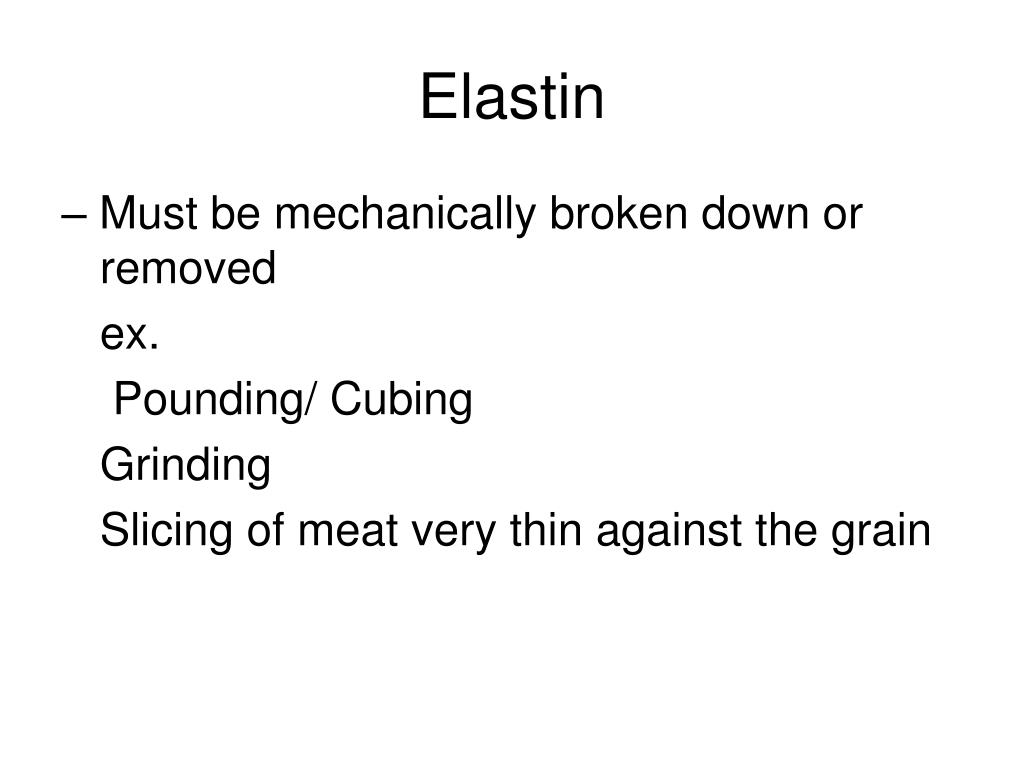 Elastin

– Must be mechanically broken down or removed

ex.

Pounding/ Cubing

Grinding

Slicing of meat very thin against the grain